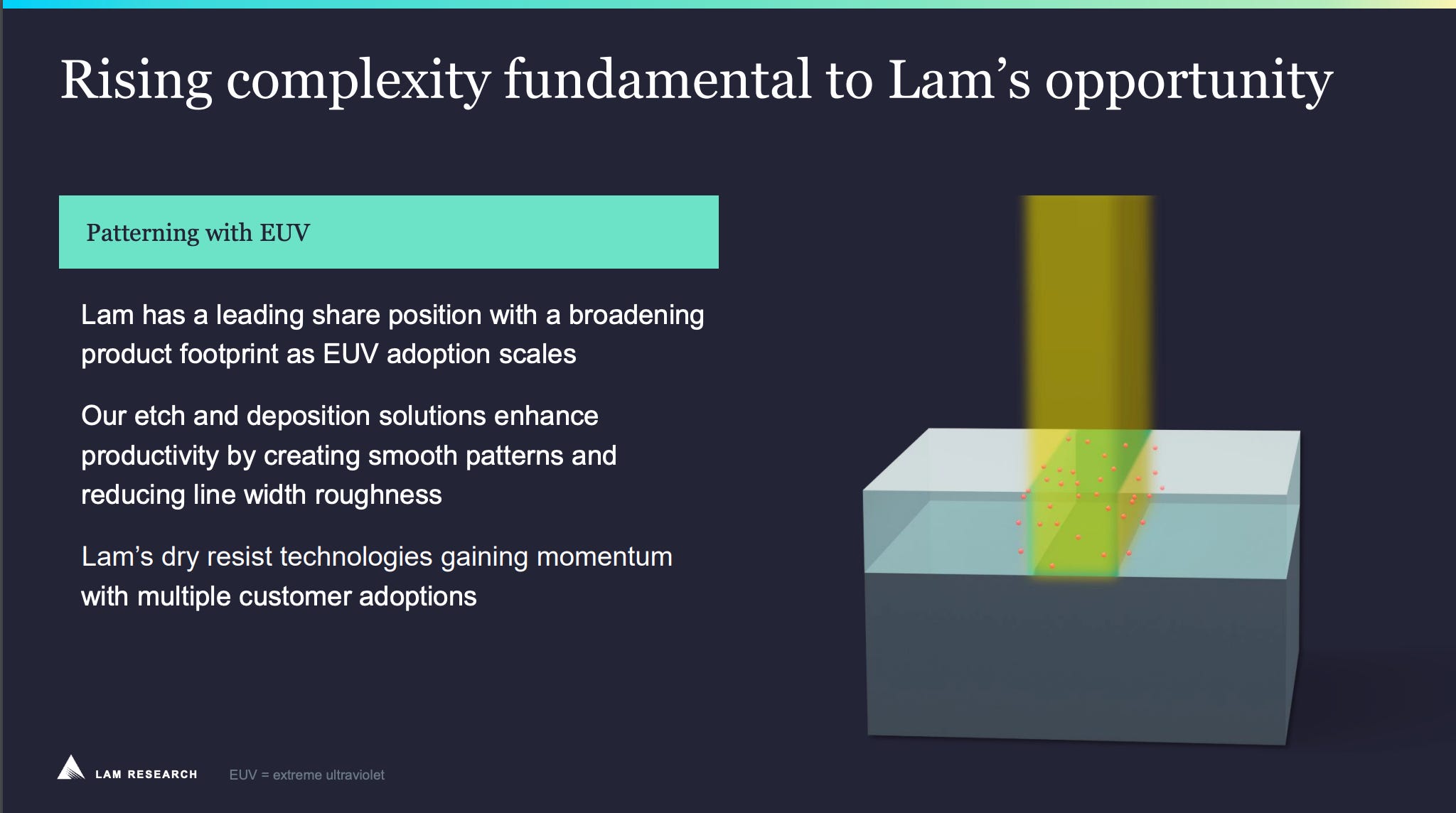 Rising complexity fundamental to Lam's opportunity

Patterning with EUV

Lam has a leading share position with a broadening product footprint as EUV adoption scales

Our etch and deposition solutions enhance productivity by creating smooth patterns and reducing line width roughness

Lam's dry resist technologies gaining momentum with multiple customer adoptions

LAM RESEARCH

EUV = extreme ultraviolet